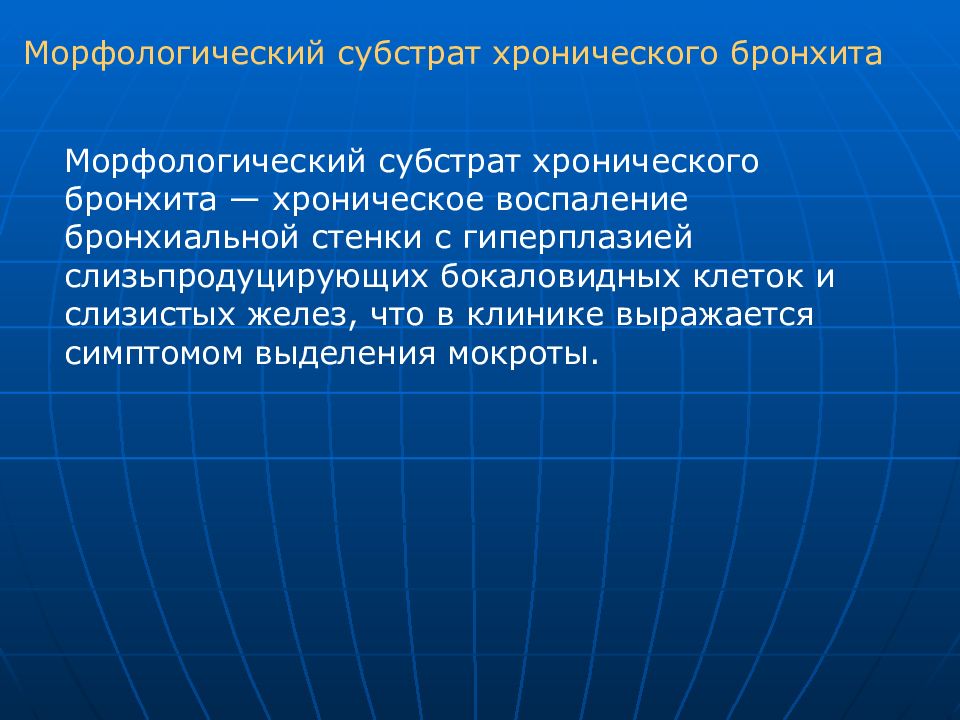 Морфологический субстрат хронического бронхита

Морфологический субстрат хронического бронхита — хроническое воспаление бронхиальной стенки с гиперплазией слизьпродуцирующих бокаловидных клеток и слизистых желез, что в клинике выражается симптомом выделения мокроты.